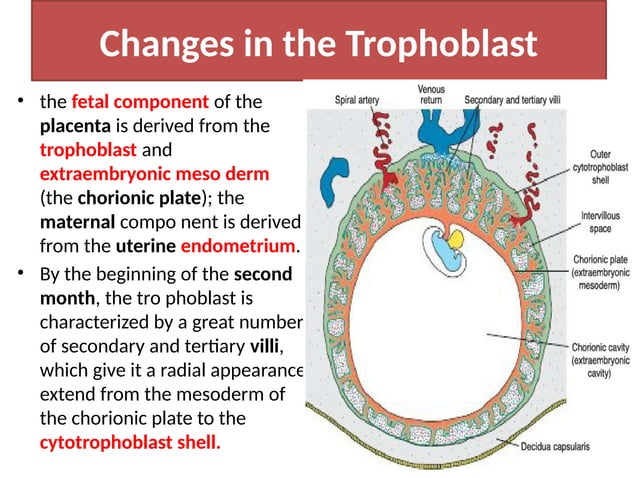 Changes in the Trophoblast

• the fetal component of the placenta is derived from the trophoblast and extraembryonic meso derm (the chorionic plate); the maternal compo nent is derived from the uterine endometrium.

• By the beginning of the second month, the tro phoblast is characterized by a great number of secondary and tertiary villi, which give it a radial appearance extend from the mesoderm of the chorionic plate to the cytotrophoblast shell.

Spiral artery
Venous return
Secondary and tertiary villi
Outer cytotrophoblast shell
Intervillous space
Chorionic plate (extraembryonic mesoderm)
Chorionic cavity (extraembryonic cavity)
Decidua capsularis